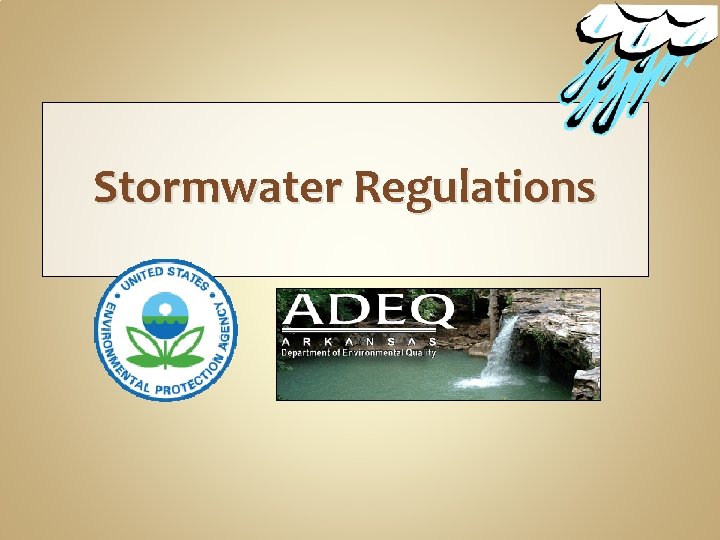 Stormwater Regulations

UNITED STATES ENVIRONMENTAL PROTECTION AGENCY

ADEQ
ARKANSAS
Department of Environmental Quality